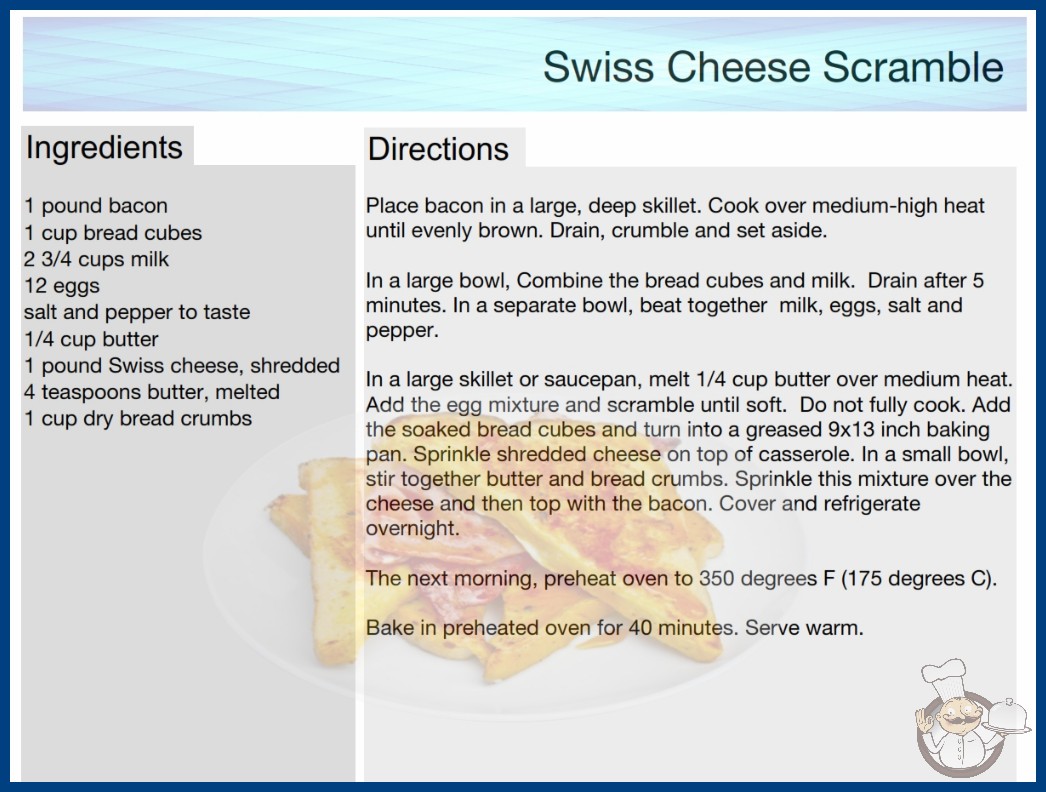 Swiss Cheese Scramble

Ingredients

1 pound bacon
1 cup bread cubes
2 3/4 cups milk
12 eggs
salt and pepper to taste
1/4 cup butter
1 pound Swiss cheese, shredded
4 teaspoons butter, melted
1 cup dry bread crumbs

Directions

Place bacon in a large, deep skillet. Cook over medium-high heat until evenly brown. Drain, crumble and set aside.

In a large bowl, Combine the bread cubes and milk. Drain after 5 minutes. In a separate bowl, beat together milk, eggs, salt and pepper.

In a large skillet or saucepan, melt 1/4 cup butter over medium heat. Add the egg mixture and scramble until soft. Do not fully cook. Add the soaked bread cubes and turn into a greased 9x13 inch baking pan. Sprinkle shredded cheese on top of casserole. In a small bowl, stir together butter and bread crumbs. Sprinkle this mixture over the cheese and then top with the bacon. Cover and refrigerate overnight.

The next morning, preheat oven to 350 degrees F (175 degrees C).

Bake in preheated oven for 40 minutes. Serve warm.